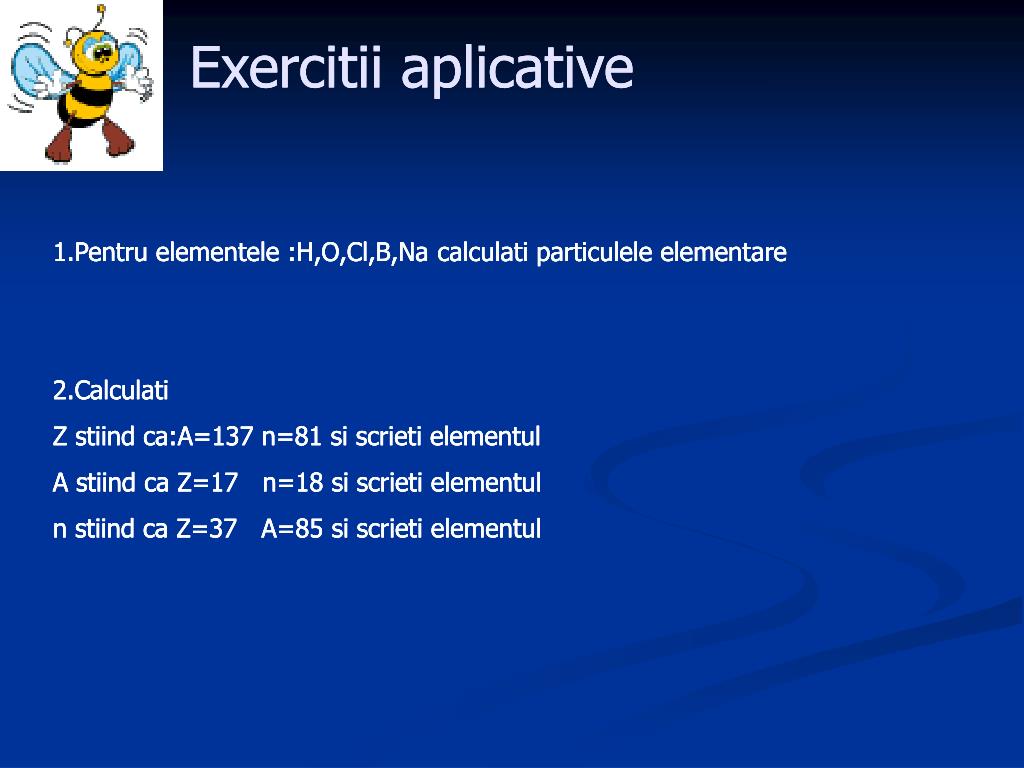 Exercitii aplicative

1.Pentru elementele :H,O,Cl,B,Na calculati particulele elementare

2.Calculati
Z stiind ca:A=137 n=81 si scrieti elementul
A stiind ca Z=17 n=18 si scrieti elementul
n stiind ca Z=37 A=85 si scrieti elementul